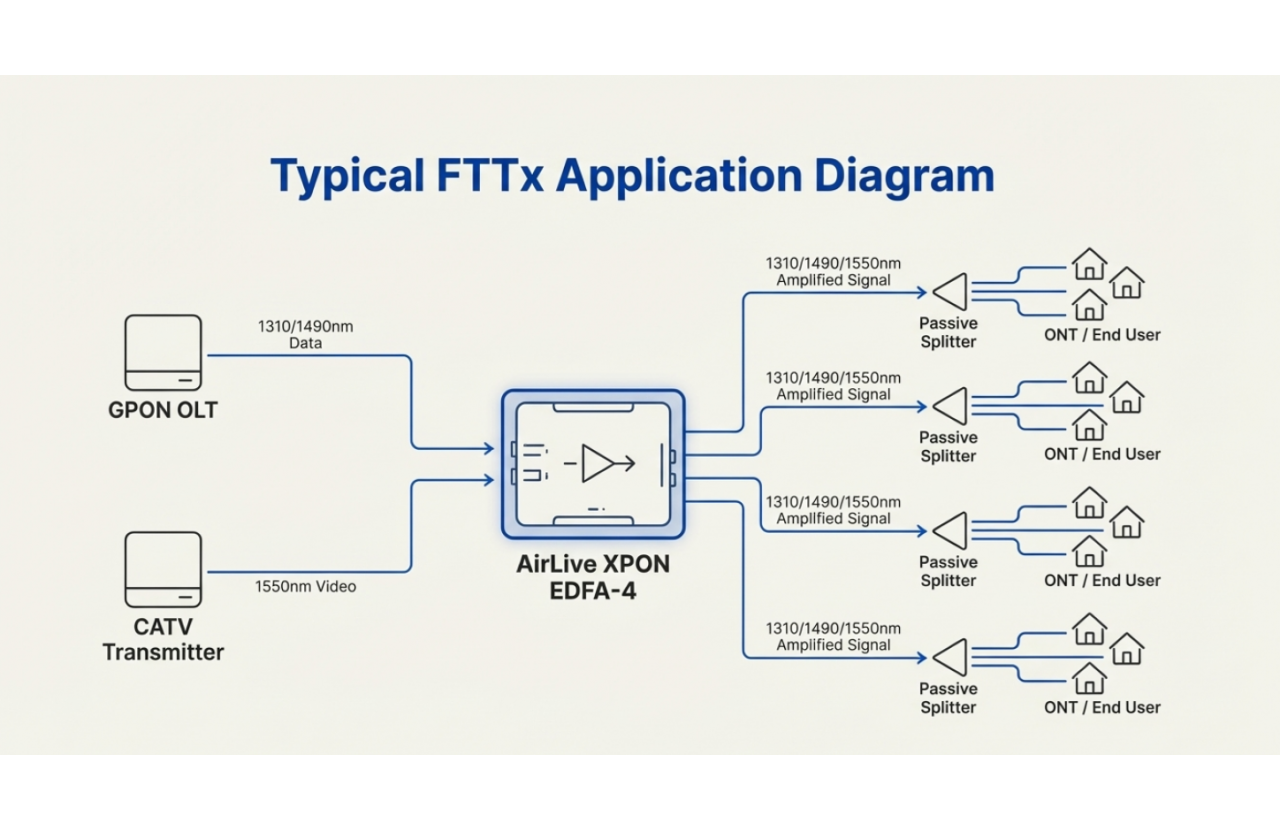 Typical FTTx Application Diagram

1310/1490nm
Data

GPON OLT

1550nm Video

CATV Transmitter

AirLive XPON EDFA-4

1310/1490/1550nm
Amplified Signal

Passive Splitter

ONT / End User

1310/1490/1550nm
Amplified Signal

Passive Splitter

ONT / End User

1310/1490/1550nm
Amplified Signal

Passive Splitter

ONT / End User

1310/1490/1550nm
Amplified Signal

Passive Splitter

ONT / End User